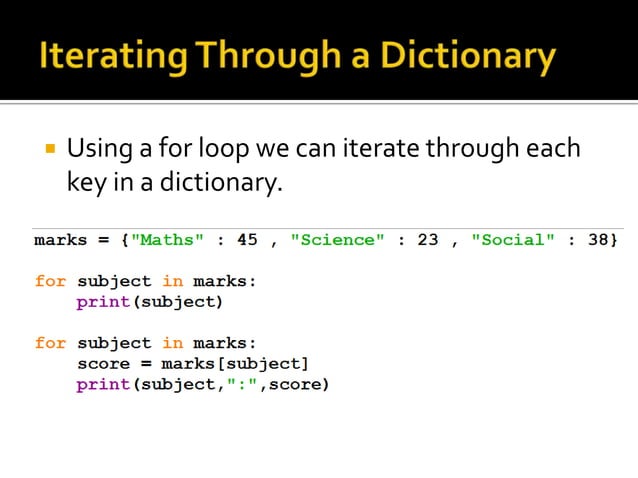 Iterating Through a Dictionary

Using a for loop we can iterate through each key in a dictionary.

marks = {"Maths" : 45 , "Science" : 23 , "Social" : 38}

for subject in marks:
    print(subject)

for subject in marks:
    score = marks[subject]
    print(subject,":",score)